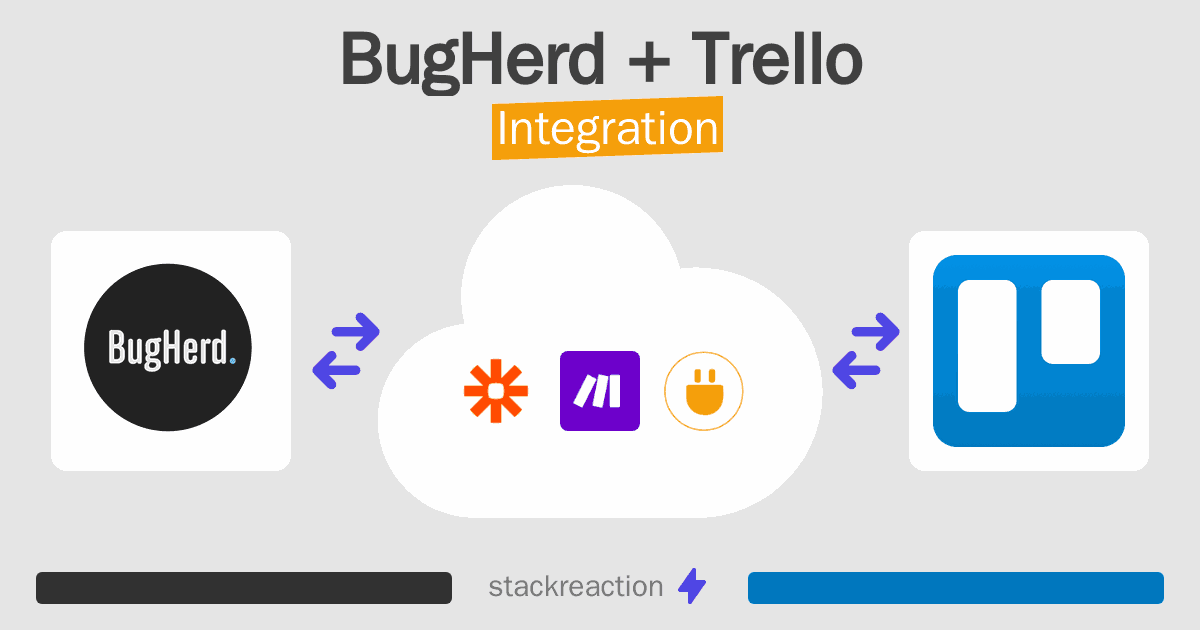 BugHerd + Trello
Integration

BugHerd.

stackreaction